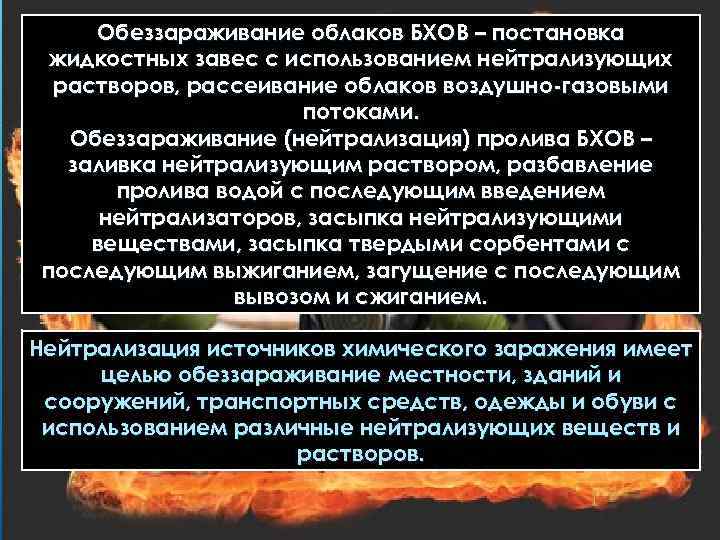 Обеззараживание облаков БХОВ – постановка жидкостных завес с использованием нейтрализующих растворов, рассеивание облаков воздушно-газовыми потоками.
Обеззараживание (нейтрализация) пролива БХОВ – заливка нейтрализующим раствором, разбавление пролива водой с последующим введением нейтрализаторов, засыпка нейтрализующими веществами, засыпка твердыми сорбентами с последующим выжиганием, загущение с последующим вывозом и сжиганием.

Нейтрализация источников химического заражения имеет целью обеззараживание местности, зданий и сооружений, транспортных средств, одежды и обуви с использованием различные нейтрализующих веществ и растворов.